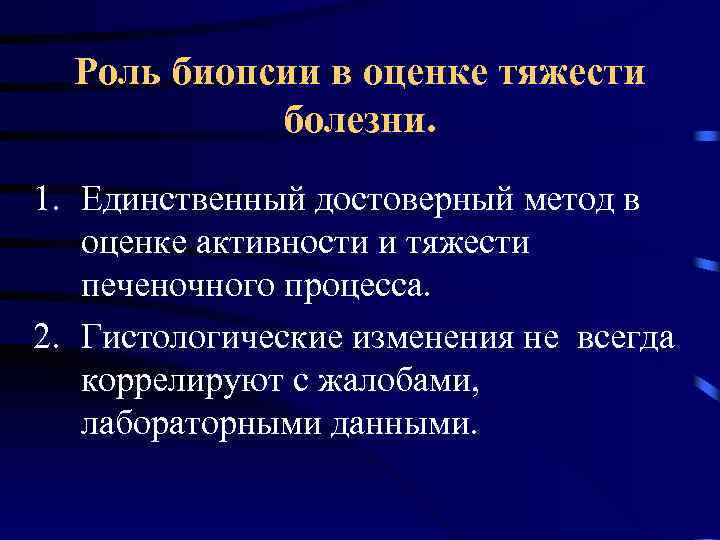 Роль биопсии в оценке тяжести болезни.

1. Единственный достоверный метод в оценке активности и тяжести печеночного процесса.

2. Гистологические изменения не всегда коррелируют с жалобами, лабораторными данными.